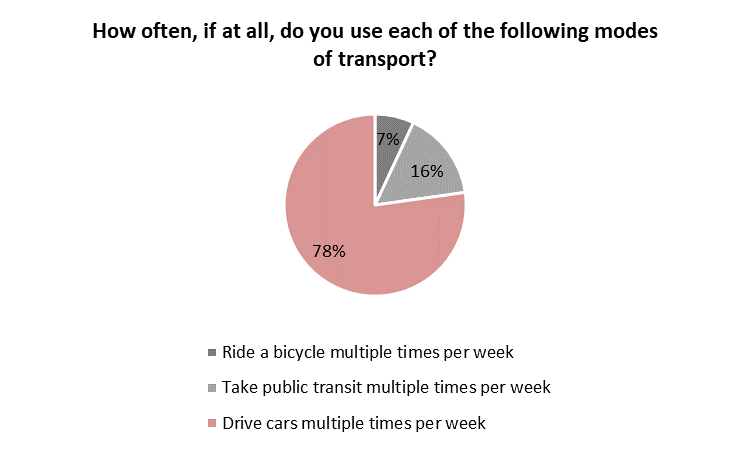 How often, if at all, do you use each of the following modes of transport?

7%

16%

78%

Ride a bicycle multiple times per week

Take public transit multiple times per week

Drive cars multiple times per week